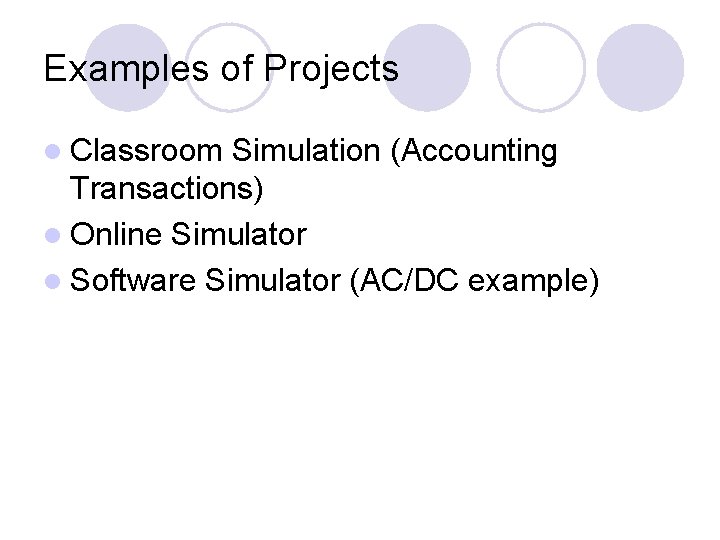 Examples of Projects

- Classroom Simulation (Accounting Transactions)
- Online Simulator
- Software Simulator (AC/DC example)